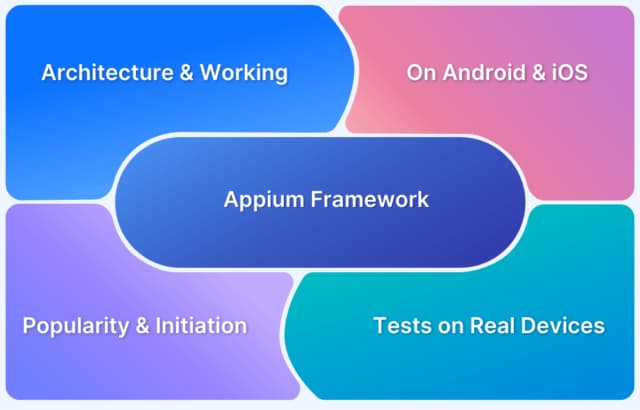 Architecture & Working

On Android & iOS

Appium Framework

Popularity & Initiation

Tests on Real Devices